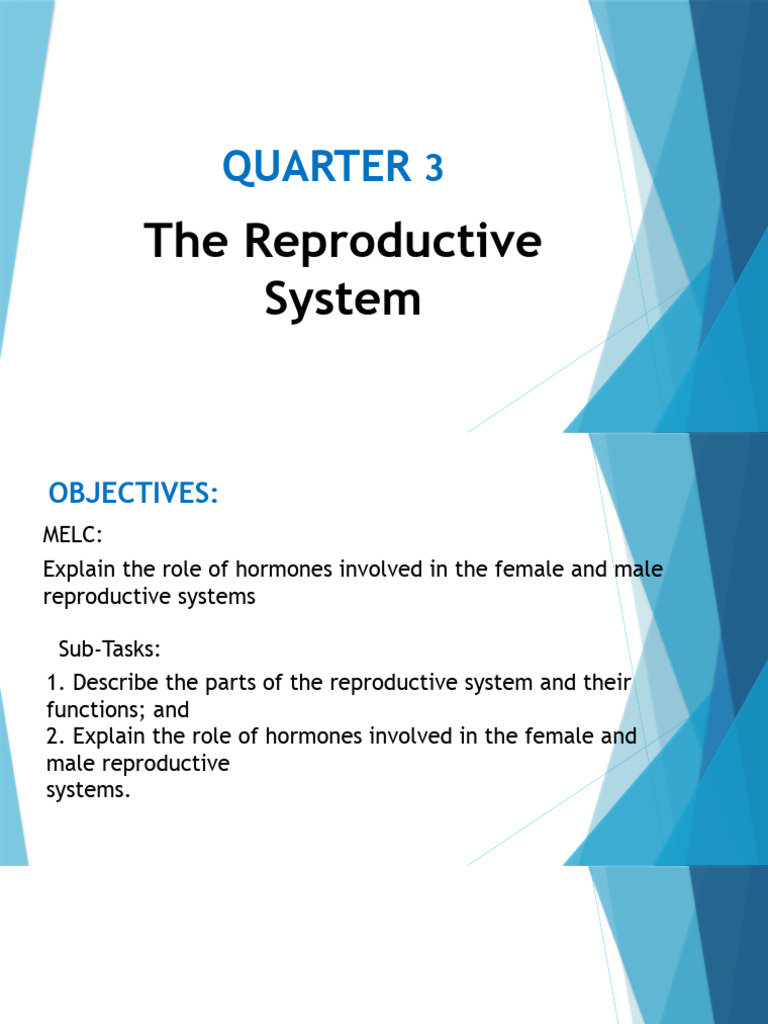 QUARTER 3

The Reproductive System

OBJECTIVES:

MELC:

Explain the role of hormones involved in the female and male reproductive systems

Sub-Tasks:

1. Describe the parts of the reproductive system and their functions; and
2. Explain the role of hormones involved in the female and male reproductive systems.